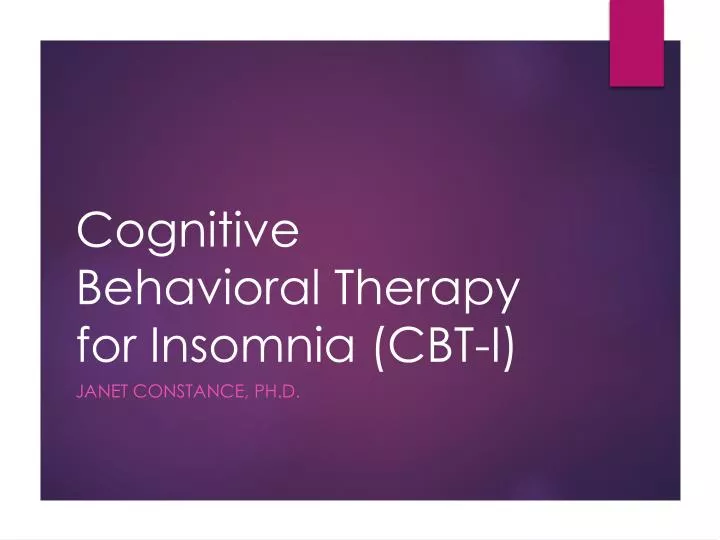 Cognitive Behavioral Therapy for Insomnia (CBT-I)

JANET CONSTANCE, PH.D.